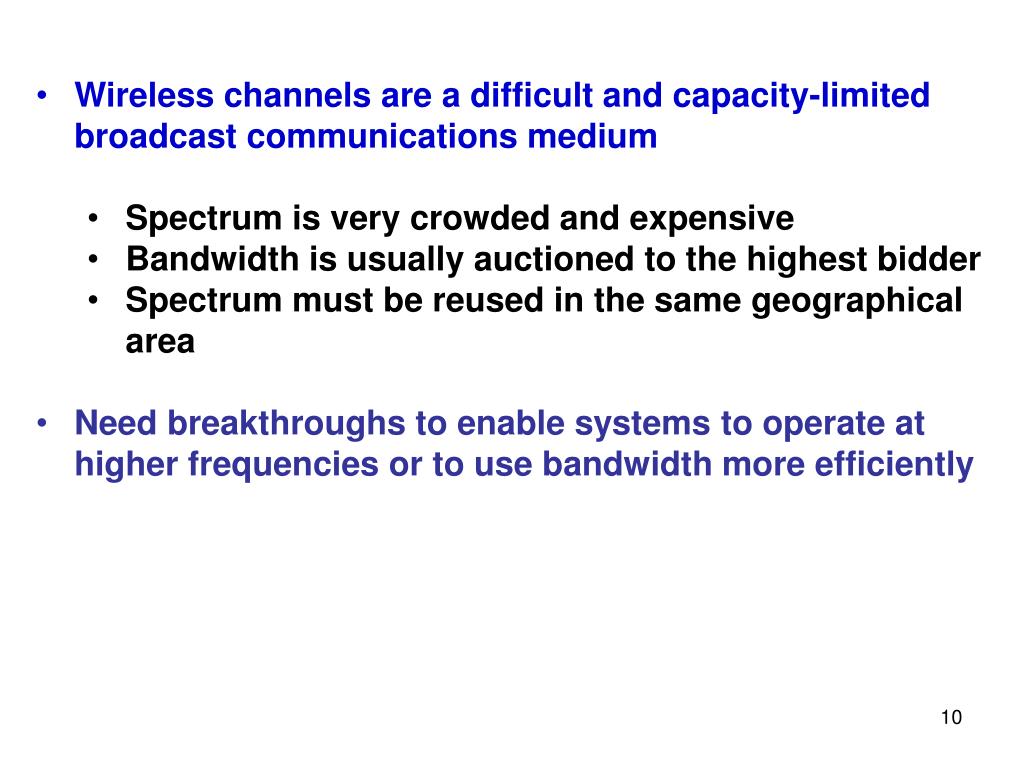 • Wireless channels are a difficult and capacity-limited broadcast communications medium

• Spectrum is very crowded and expensive
• Bandwidth is usually auctioned to the highest bidder
• Spectrum must be reused in the same geographical area

• Need breakthroughs to enable systems to operate at higher frequencies or to use bandwidth more efficiently

10